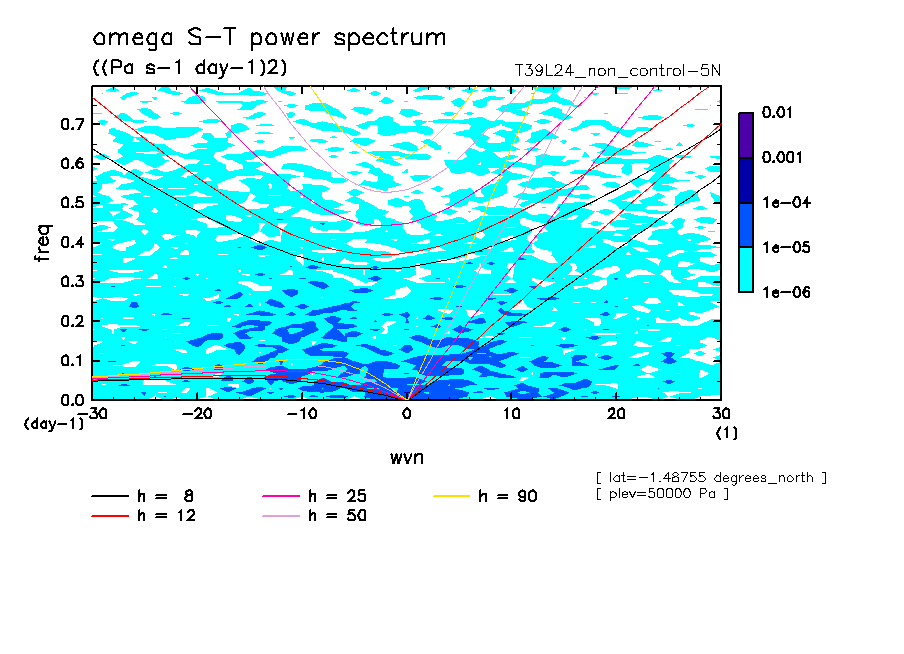 omega S-T power spectrum
((Pa s-1 day-1)2)
T39L24_non_control-5N

0.01
0.001
1e-04
1e-05
1e-06

freq
0.7
0.6
0.5
0.4
0.3
0.2
0.1
0.0
(day-1)
-30
-20
-10
0
10
20
30
(1)

wvn

[ lat=-1.48755 degrees_north ]
[ plev=50000 Pa ]

h = 8
h = 12
h = 25
h = 50
h = 90